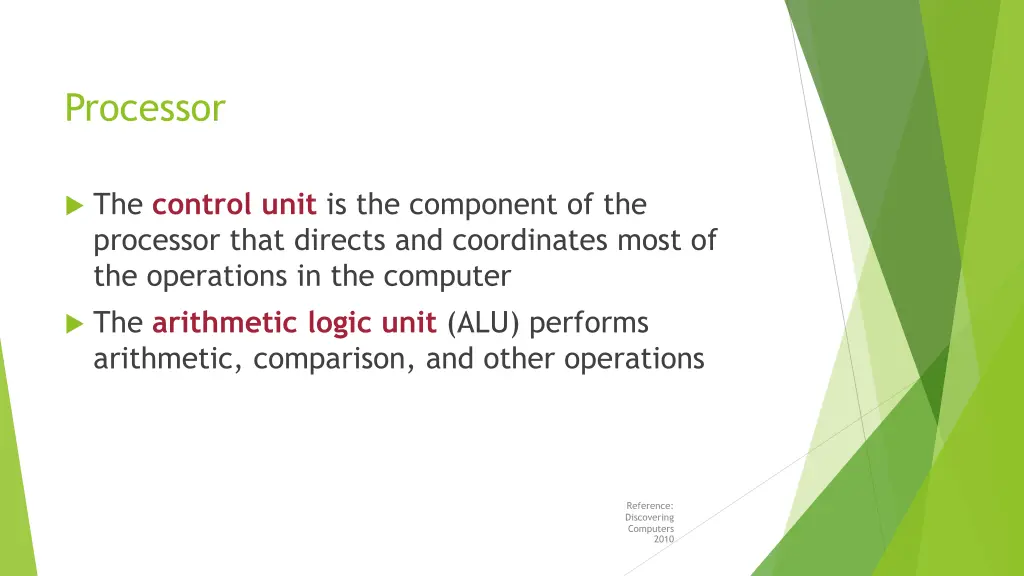 Processor

The control unit is the component of the processor that directs and coordinates most of the operations in the computer

The arithmetic logic unit (ALU) performs arithmetic, comparison, and other operations

Reference: Discovering Computers 2010